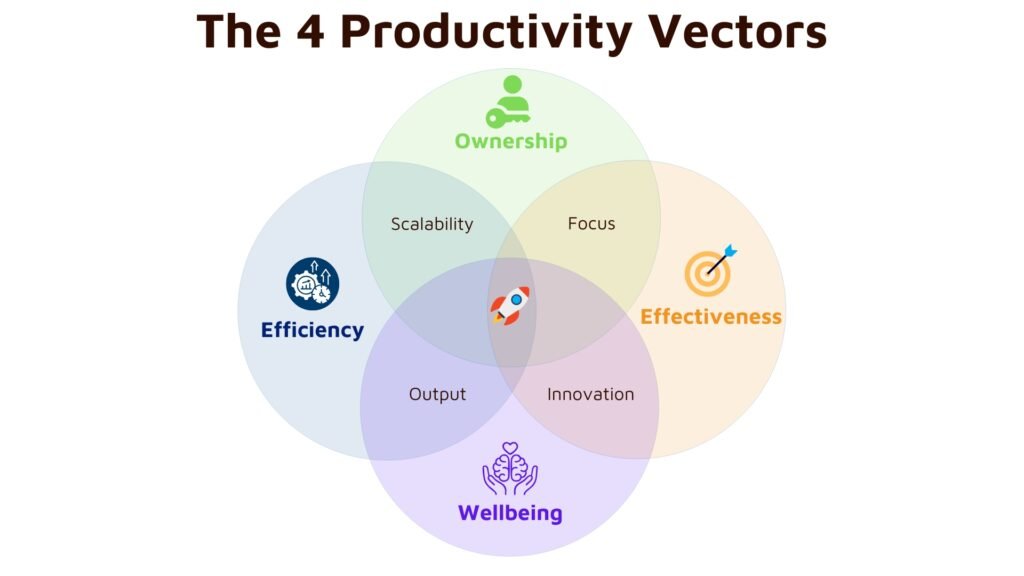 The 4 Productivity Vectors

Ownership

Scalability

Focus

Efficiency

Effectiveness

Output

Innovation

Wellbeing